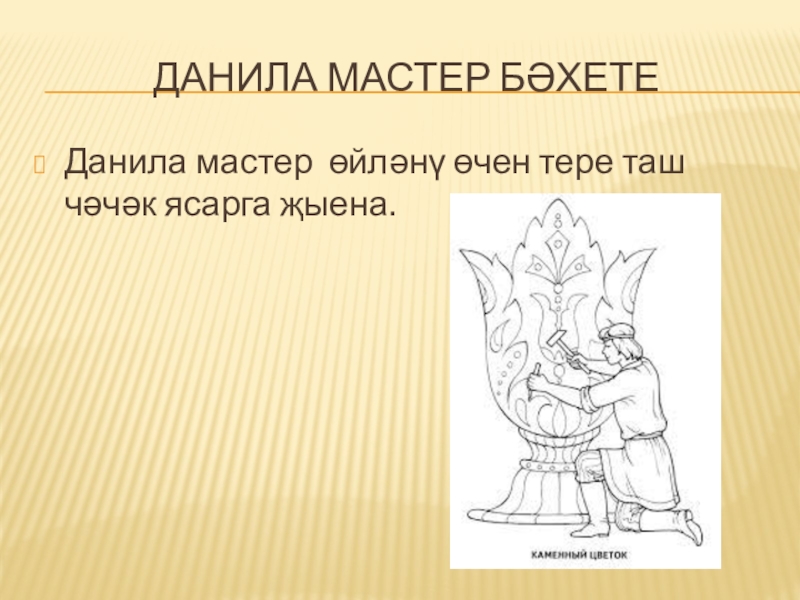 ДАНИЛА МАСТЕР БӘХЕТЕ

Данила мастер өйләнү өчен тере таш чәчәк ясарга җыена.

КАМЕННЫЙ ЦВЕТОК